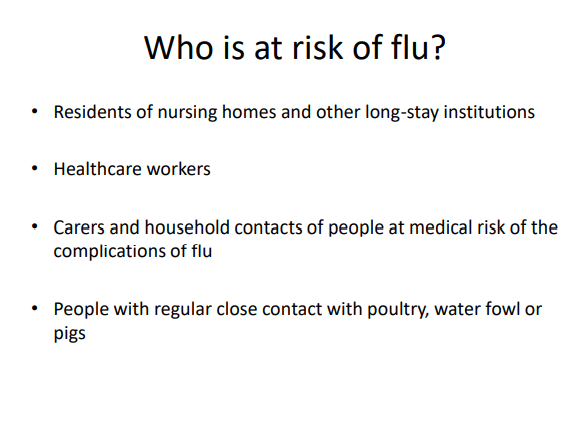 Who is at risk of flu?

• Residents of nursing homes and other long-stay institutions

• Healthcare workers

• Carers and household contacts of people at medical risk of the complications of flu

• People with regular close contact with poultry, water fowl or pigs